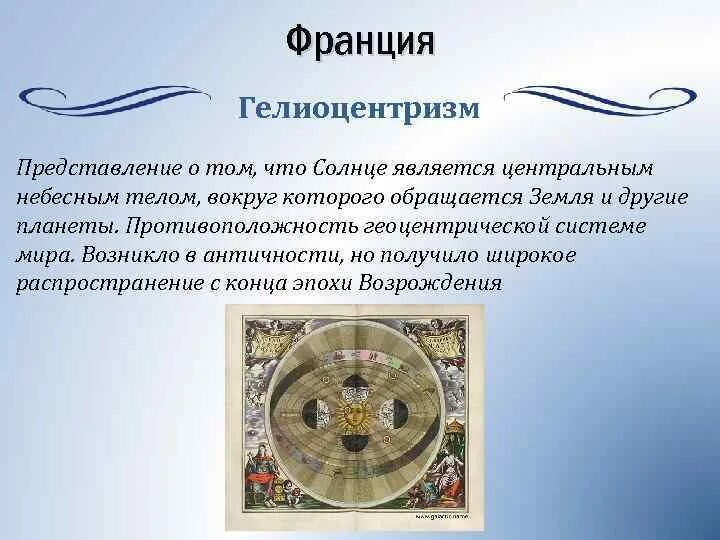 Франция

Гелиоцентризм

Представление о том, что Солнце является центральным небесным телом, вокруг которого обращается Земля и другие планеты. Противоположность геоцентрической системе мира. Возникло в античности, но получило широкое распространение с конца эпохи Возрождения